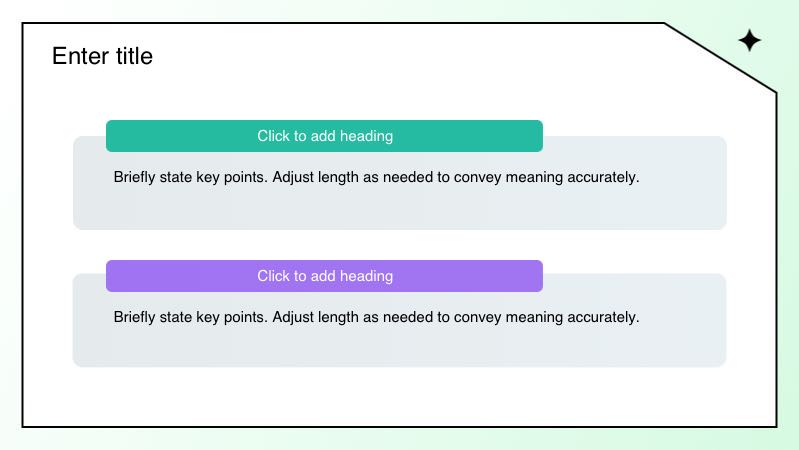 Enter title

Click to add heading

Briefly state key points. Adjust length as needed to convey meaning accurately.

Click to add heading

Briefly state key points. Adjust length as needed to convey meaning accurately.